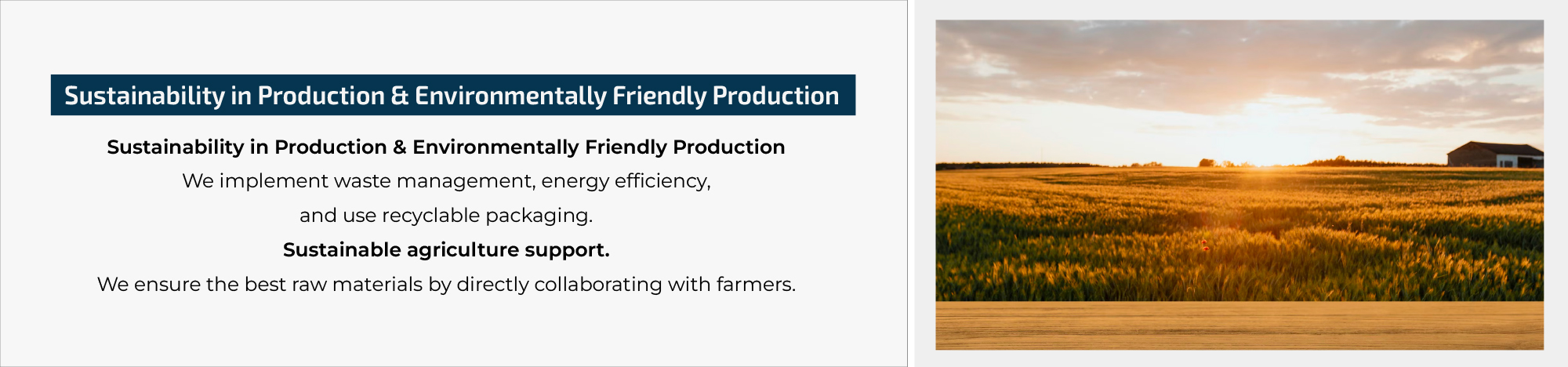 Sustainability in Production & Environmentally Friendly Production

Sustainability in Production & Environmentally Friendly Production

We implement waste management, energy efficiency, and use recyclable packaging.

Sustainable agriculture support.

We ensure the best raw materials by directly collaborating with farmers.